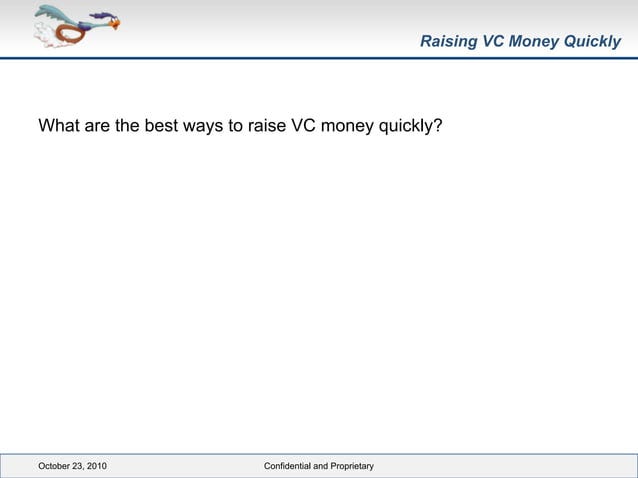 Raising VC Money Quickly

What are the best ways to raise VC money quickly?

October 23, 2010

Confidential and Proprietary